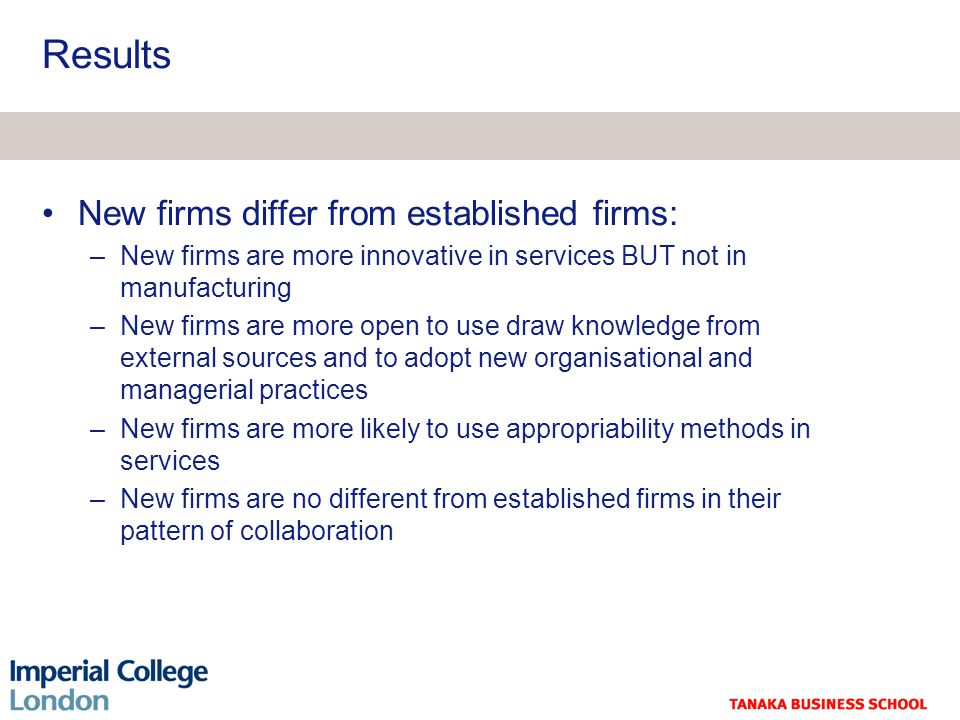 Results

• New firms differ from established firms:
– New firms are more innovative in services BUT not in manufacturing
– New firms are more open to use draw knowledge from external sources and to adopt new organisational and managerial practices
– New firms are more likely to use appropriability methods in services
– New firms are no different from established firms in their pattern of collaboration

Imperial College London

TANAKA BUSINESS SCHOOL